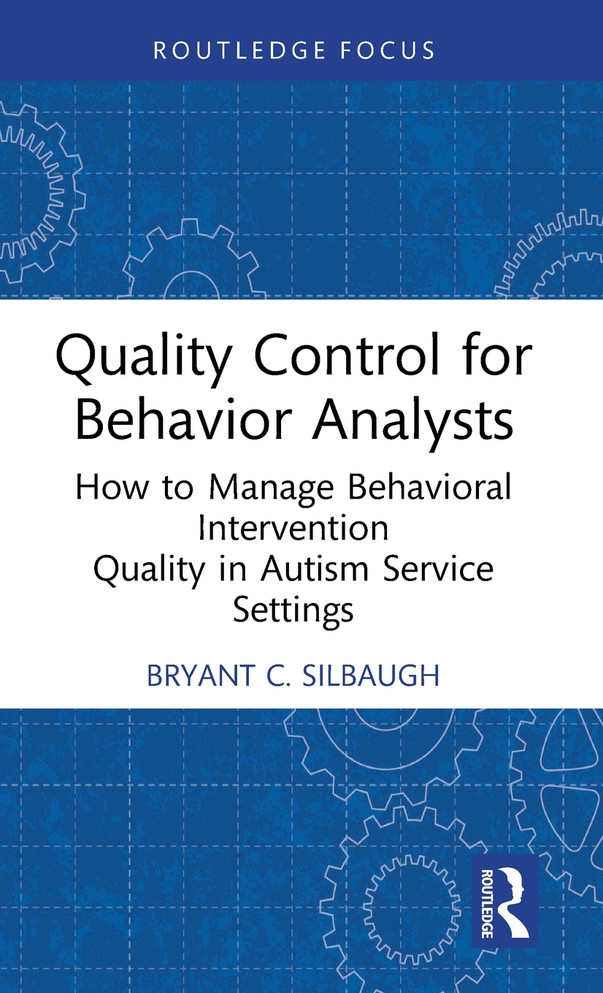 ROUTLEDGE FOCUS

Quality Control for Behavior Analysts

How to Manage Behavioral Intervention Quality in Autism Service Settings

BRYANT C. SILBAUGH

ROUTLEDGE